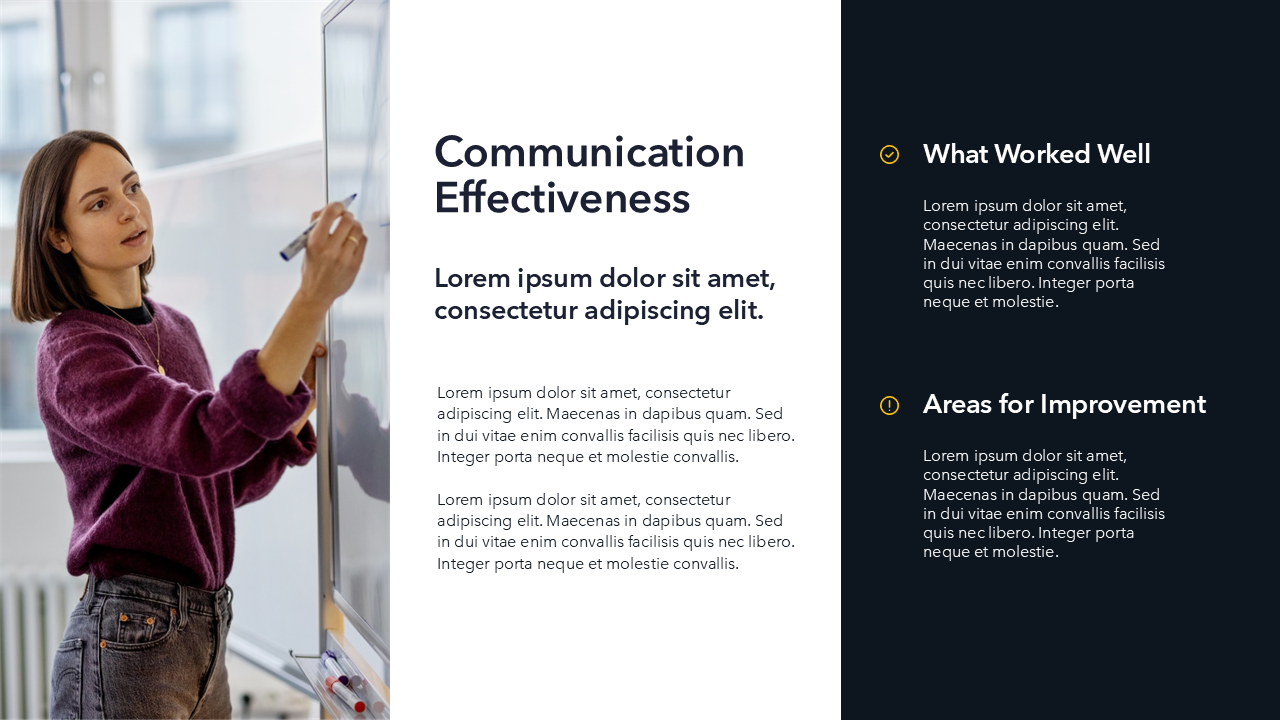 Communication Effectiveness

Lorem ipsum dolor sit amet, consectetur adipiscing elit.

Lorem ipsum dolor sit amet, consectetur adipiscing elit. Maecenas in dapibus quam. Sed in dui vitae enim convallis facilisis quis nec libero. Integer porta neque et molestie convallis.

Lorem ipsum dolor sit amet, consectetur adipiscing elit. Maecenas in dapibus quam. Sed in dui vitae enim convallis facilisis quis nec libero. Integer porta neque et molestie convallis.

What Worked Well

Lorem ipsum dolor sit amet, consectetur adipiscing elit. Maecenas in dapibus quam. Sed in dui vitae enim convallis facilisis quis nec libero. Integer porta neque et molestie.

Areas for Improvement

Lorem ipsum dolor sit amet, consectetur adipiscing elit. Maecenas in dapibus quam. Sed in dui vitae enim convallis facilisis quis nec libero. Integer porta neque et molestie.